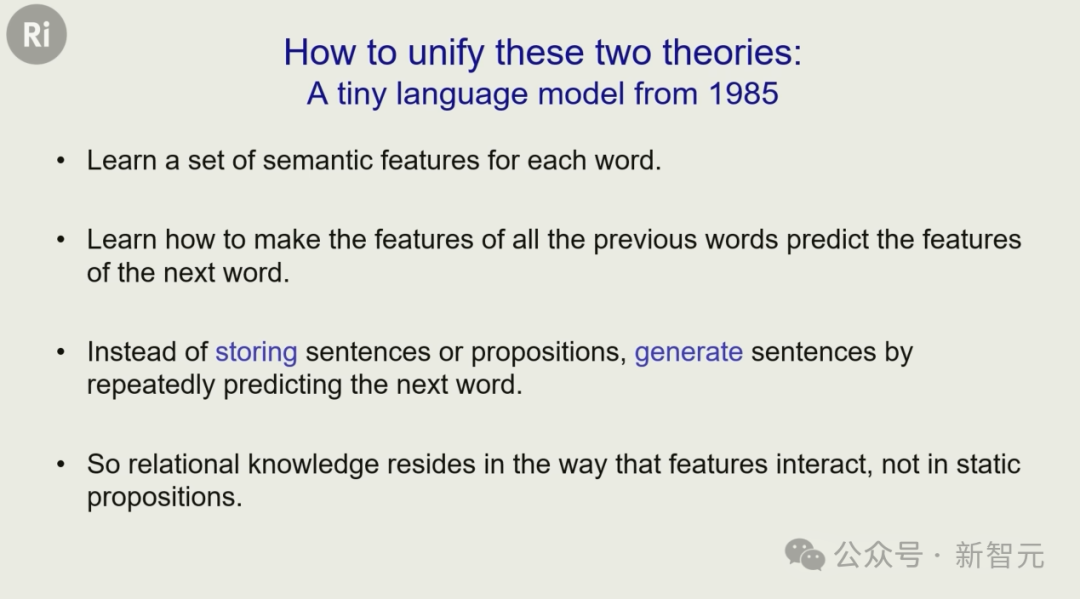 Ri

How to unify these two theories:
A tiny language model from 1985

• Learn a set of semantic features for each word.

• Learn how to make the features of all the previous words predict the features of the next word.

• Instead of storing sentences or propositions, generate sentences by repeatedly predicting the next word.

• So relational knowledge resides in the way that features interact, not in static propositions.

公众号 · 新智元